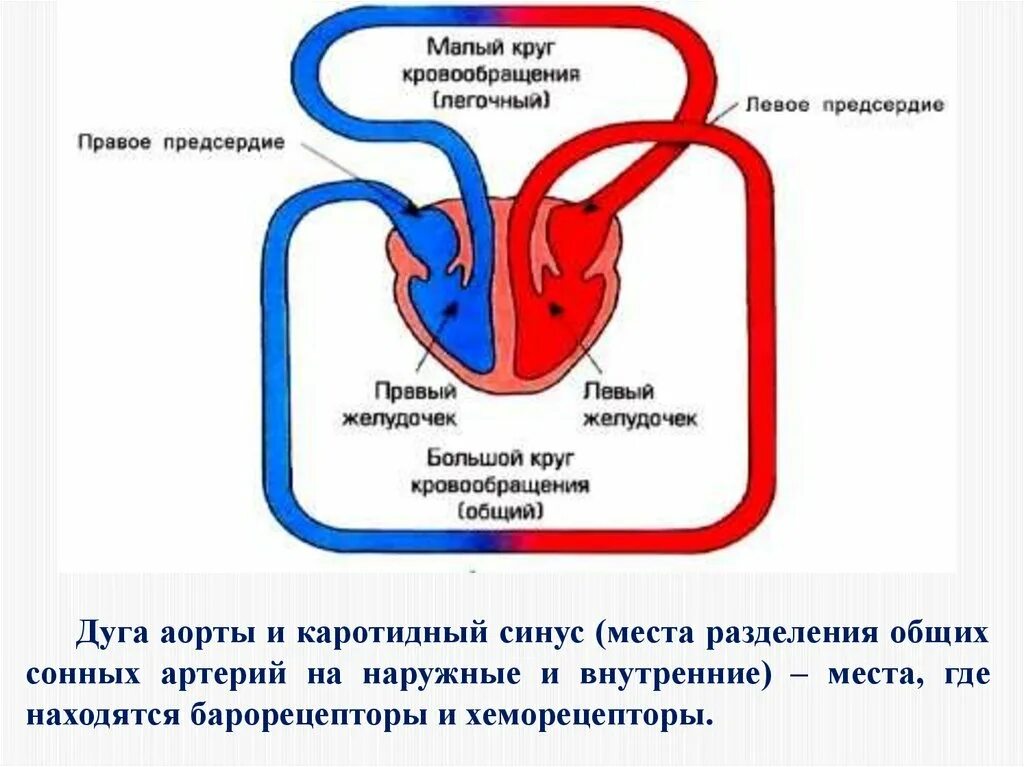 Малый круг кровообращения (легочный)

Левое предсердие

Правое предсердие

Правый желудочек

Левый желудочек

Большой круг кровообращения (общий)

Дуга аорты и каротидный синус (места разделения общих сонных артерий на наружные и внутренние) – места, где находятся барорецепторы и хеморецепторы.